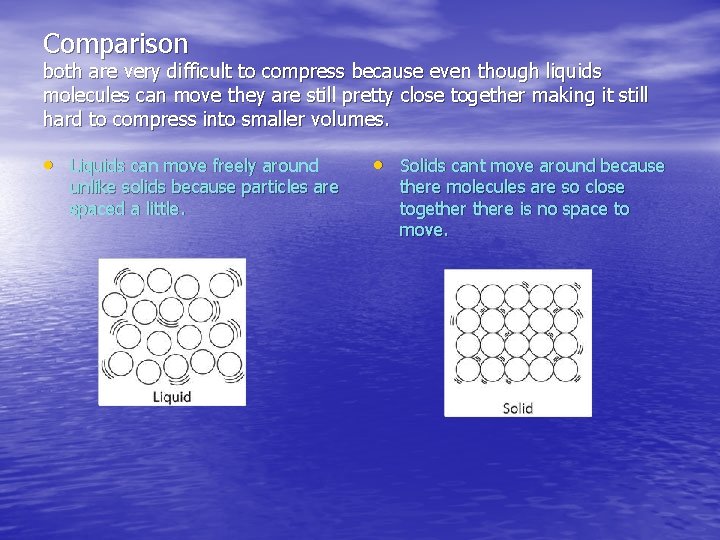 Comparison
both are very difficult to compress because even though liquids molecules can move they are still pretty close together making it still hard to compress into smaller volumes.

• Liquids can move freely around unlike solids because particles are spaced a little.

Liquid

• Solids cant move around because there molecules are so close together there is no space to move.

Solid